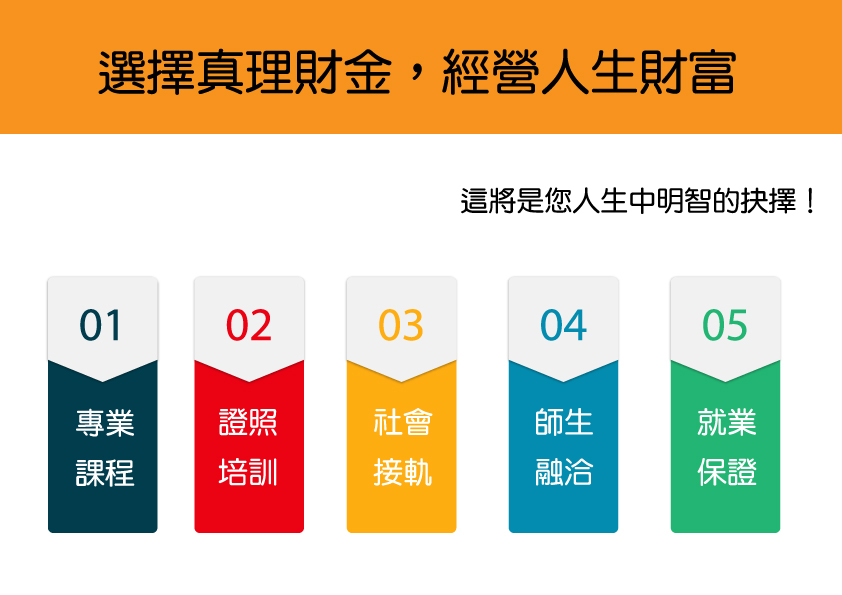 選擇真理財金，經營人生財富

這將是您人生中明智的抉擇！

01
專業
課程

02
證照
培訓

03
社會
接軌

04
師生
融洽

05
就業
保證